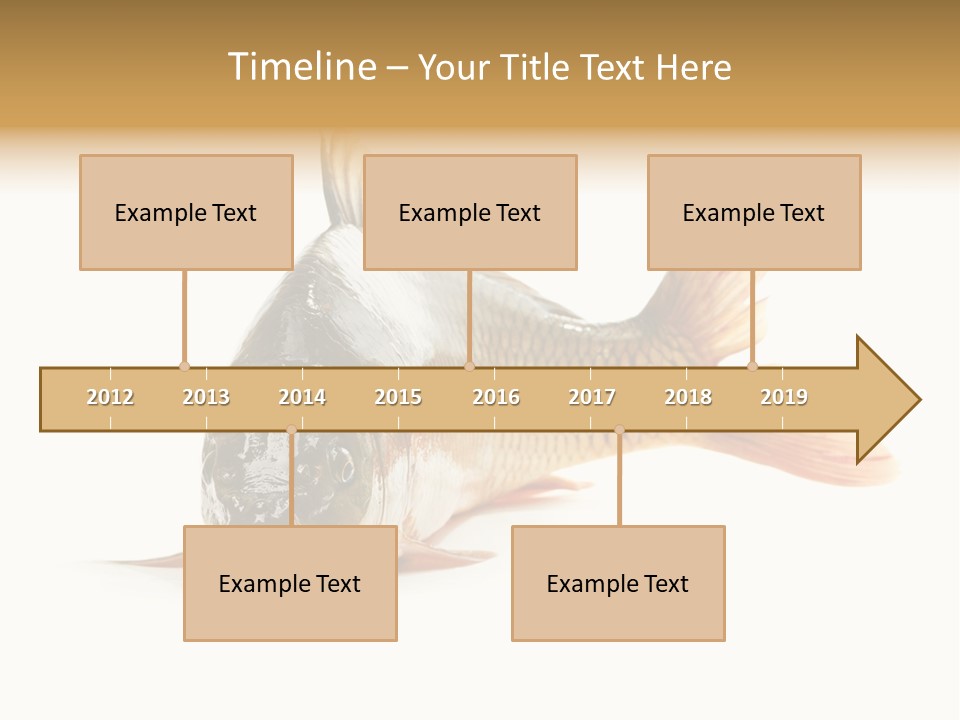 Timeline – Your Title Text Here

Example Text

Example Text

Example Text

2012 2013 2014 2015 2016 2017 2018 2019

Example Text

Example Text